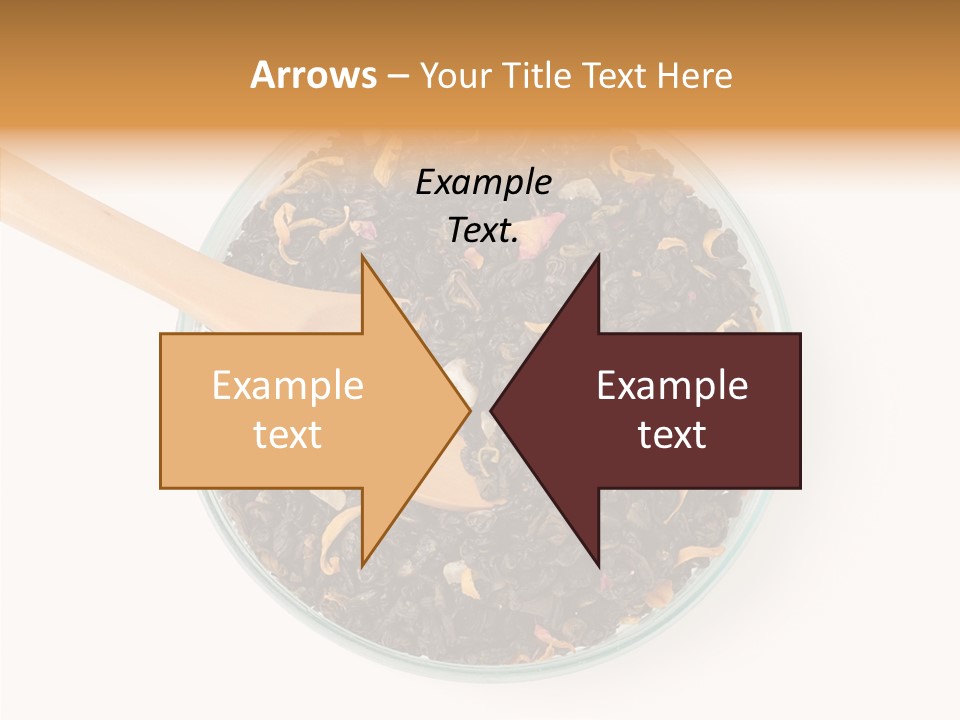 Arrows – Your Title Text Here

Example Text.

Example text

Example text